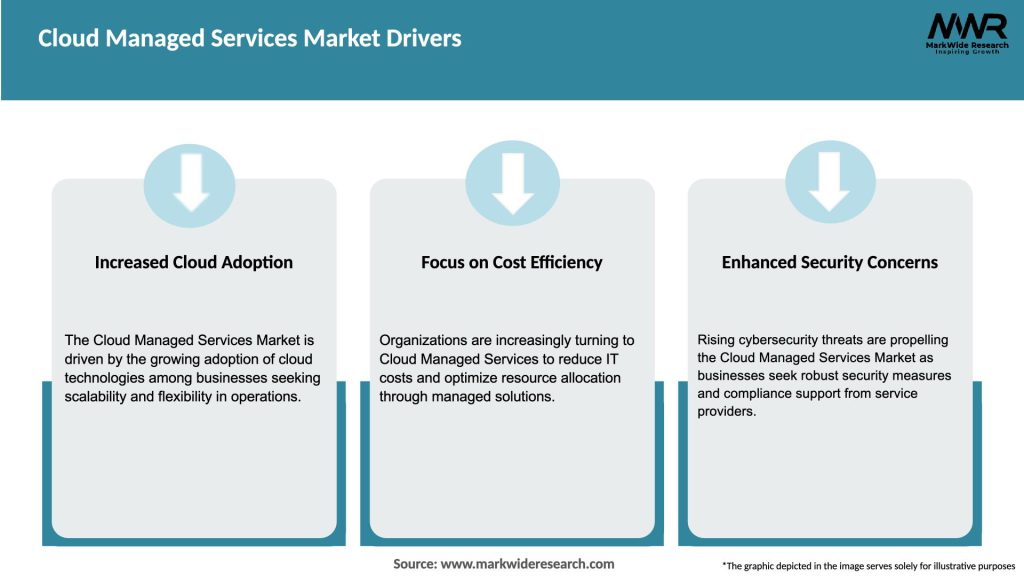 Cloud Managed Services Market Drivers

MWR
MarkWide Research
Inspiring Growth

Increased Cloud Adoption

The Cloud Managed Services Market is driven by the growing adoption of cloud technologies among businesses seeking scalability and flexibility in operations.

Focus on Cost Efficiency

Organizations are increasingly turning to Cloud Managed Services to reduce IT costs and optimize resource allocation through managed solutions.

Enhanced Security Concerns

Rising cybersecurity threats are propelling the Cloud Managed Services Market as businesses seek robust security measures and compliance support from service providers.

Source: www.markwideresearch.com

*The graphic depicted in the image serves solely for illustrative purposes